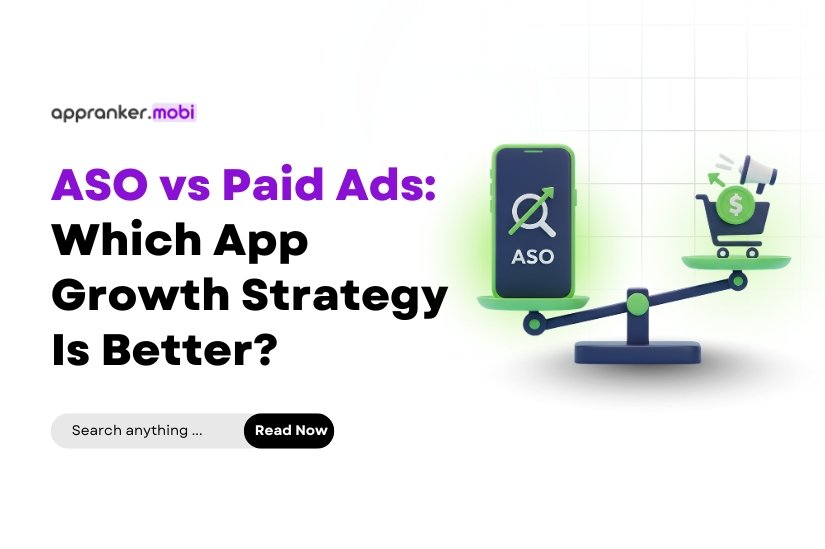 appranker.mobi

ASO vs Paid Ads: Which App Growth Strategy Is Better?

Search anything ...

Read Now

ASO

$